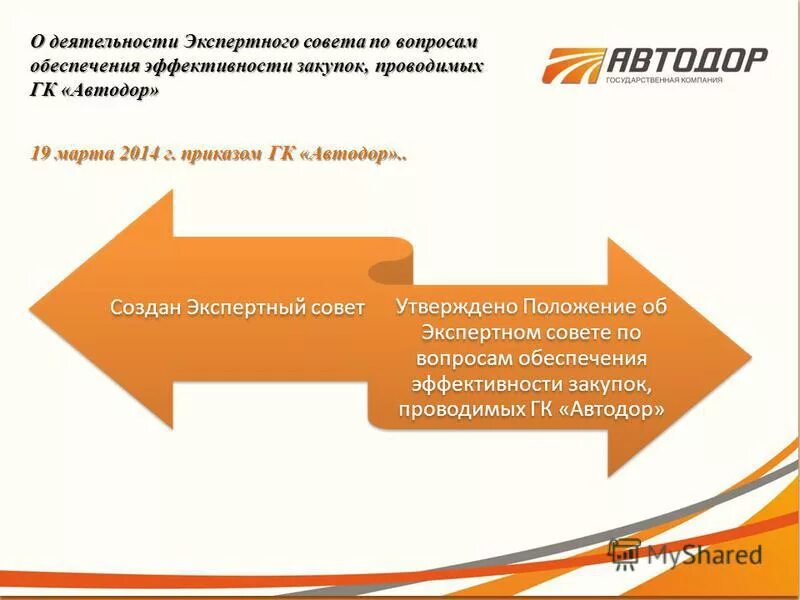 О деятельности Экспертного совета по вопросам обеспечения эффективности закупок, проводимых ГК «Автодор»

АВТОДОР
ГОСУДАРСТВЕННАЯ КОМПАНИЯ

19 марта 2014 г. приказом ГК «Автодор»..

Создан Экспертный совет

Утверждено Положение об Экспертном совете по вопросам обеспечения эффективности закупок, проводимых ГК «Автодор»

MyShared